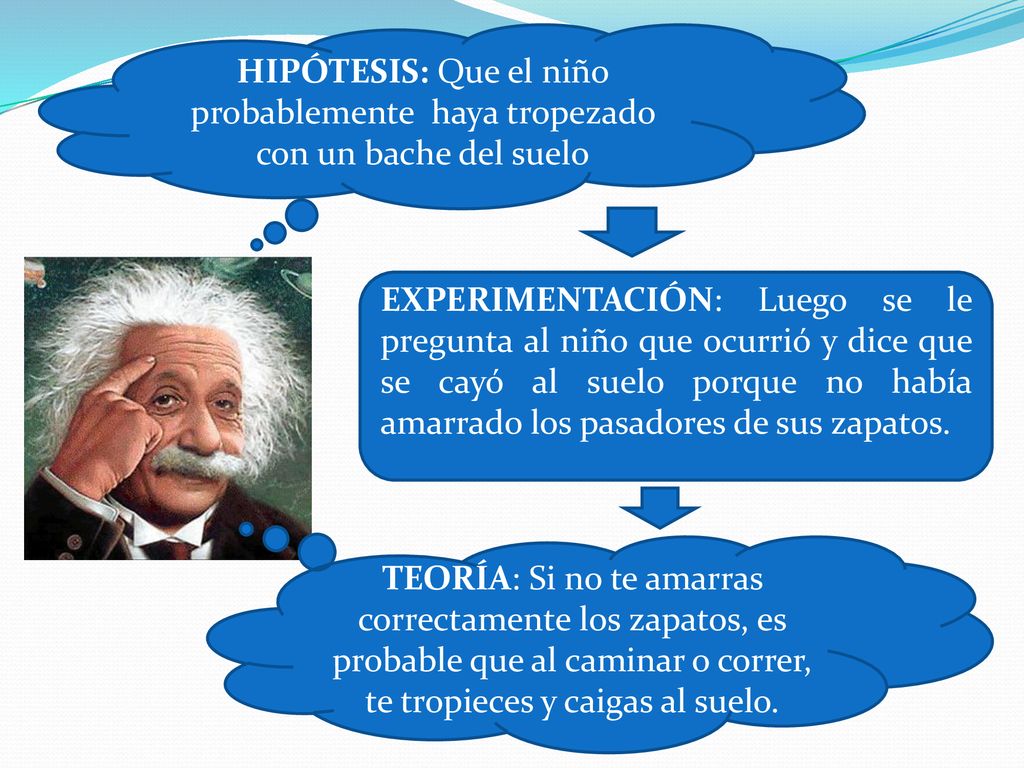 HIPÓTESIS: Que el niño probablemente haya tropezado con un bache del suelo

EXPERIMENTACIÓN: Luego se le pregunta al niño que ocurrió y dice que se cayó al suelo porque no había amarrado los pasadores de sus zapatos.

TEORÍA: Si no te amarras correctamente los zapatos, es probable que al caminar o correr, te tropieces y caigas al suelo.